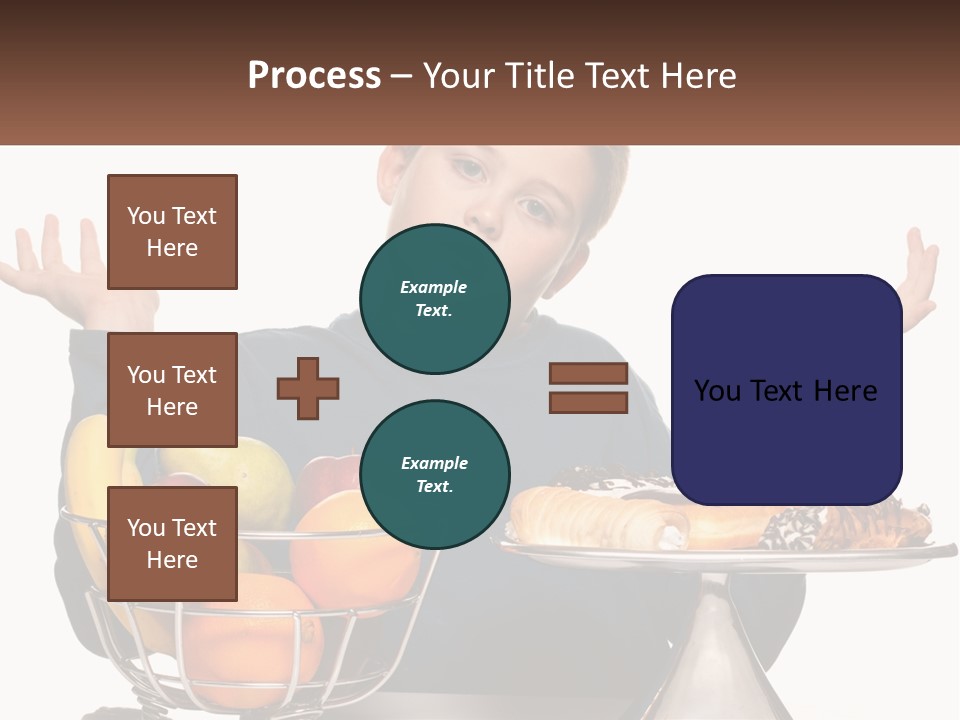 Process – Your Title Text Here

You Text Here

You Text Here

You Text Here

Example Text.

Example Text.

You Text Here